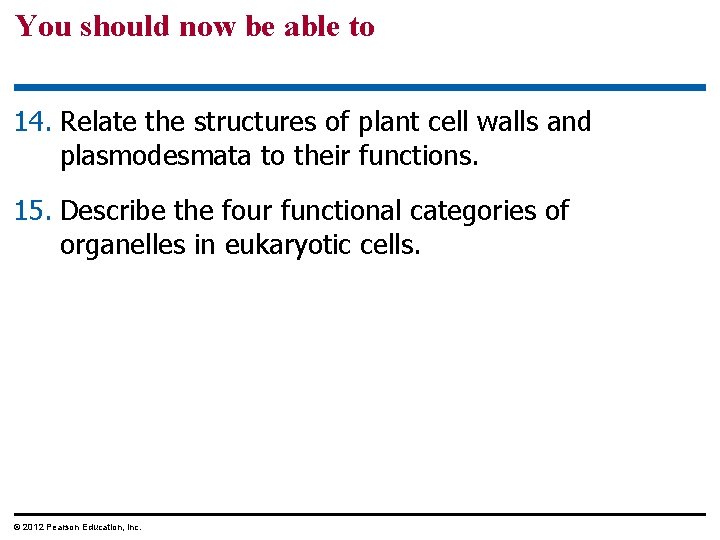 You should now be able to

14. Relate the structures of plant cell walls and plasmodesmata to their functions.

15. Describe the four functional categories of organelles in eukaryotic cells.

© 2012 Pearson Education, Inc.